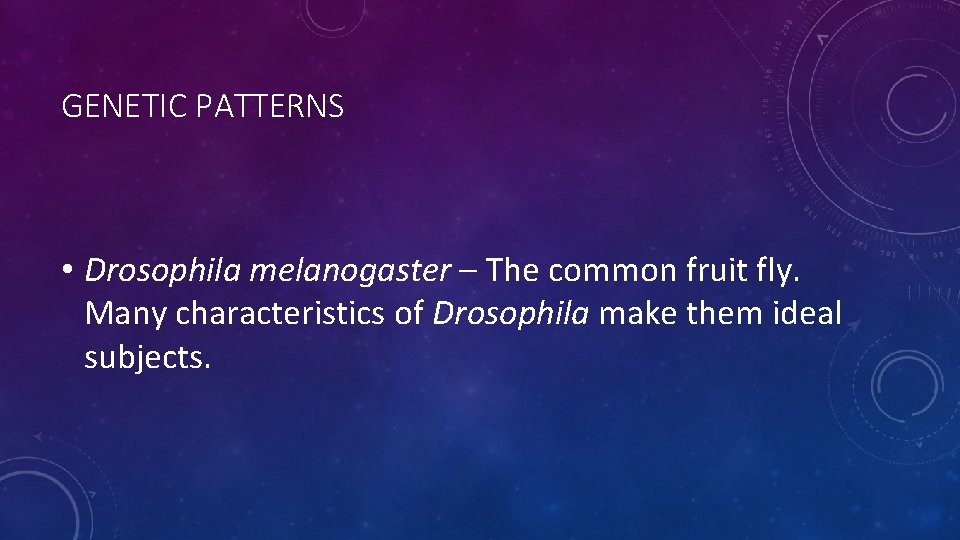 GENETIC PATTERNS

• Drosophila melanogaster – The common fruit fly. Many characteristics of Drosophila make them ideal subjects.